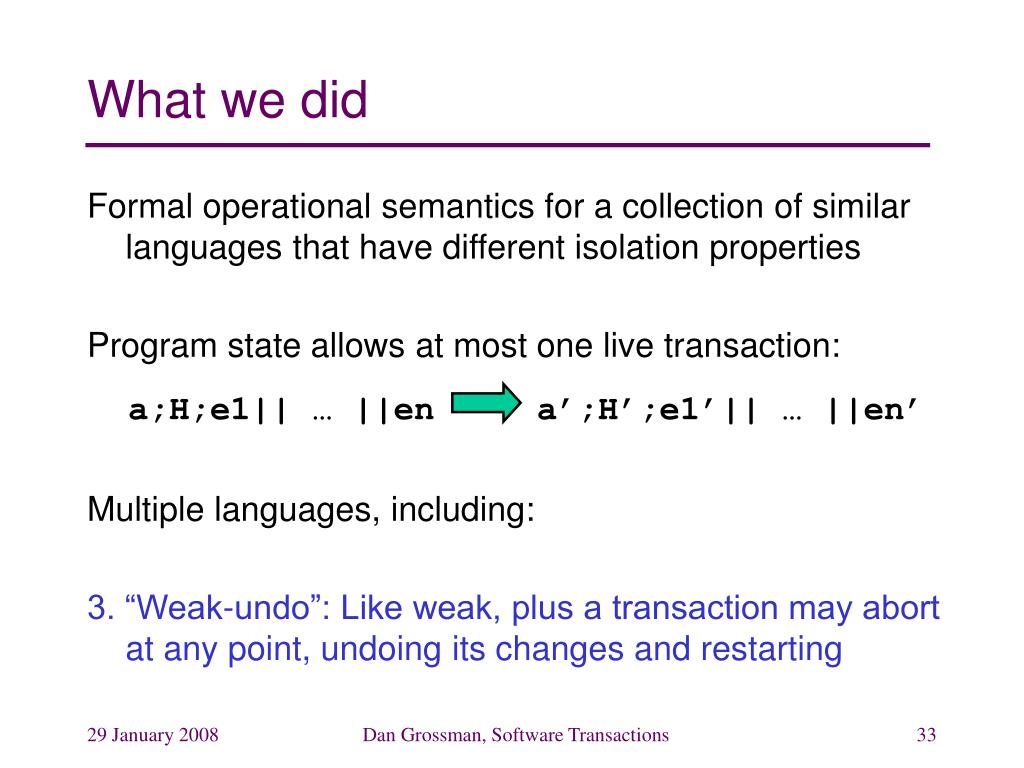 What we did

Formal operational semantics for a collection of similar languages that have different isolation properties

Program state allows at most one live transaction:

a;H;e1|| … ||en a’;H’;e1’|| … ||en’

Multiple languages, including:

3. “Weak-undo”: Like weak, plus a transaction may abort at any point, undoing its changes and restarting

29 January 2008

Dan Grossman, Software Transactions

33